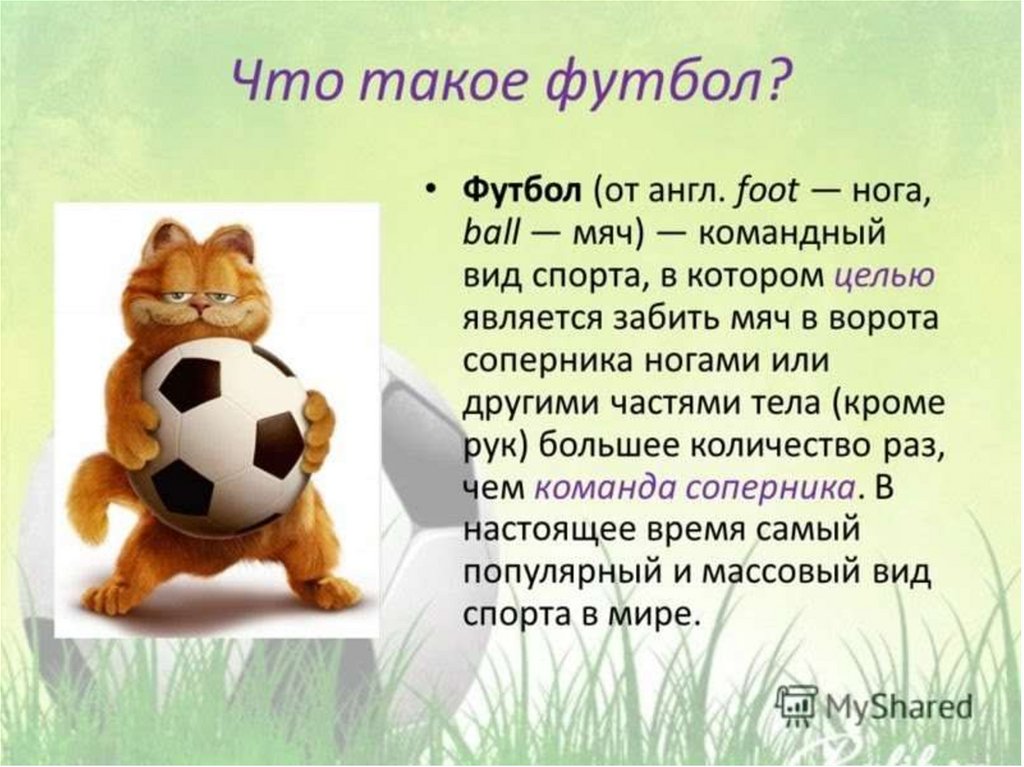 Что такое футбол?

• Футбол (от англ. foot — нога, ball — мяч) — командный вид спорта, в котором целью является забить мяч в ворота соперника ногами или другими частями тела (кроме рук) большее количество раз, чем команда соперника. В настоящее время самый популярный и массовый вид спорта в мире.

MyShared